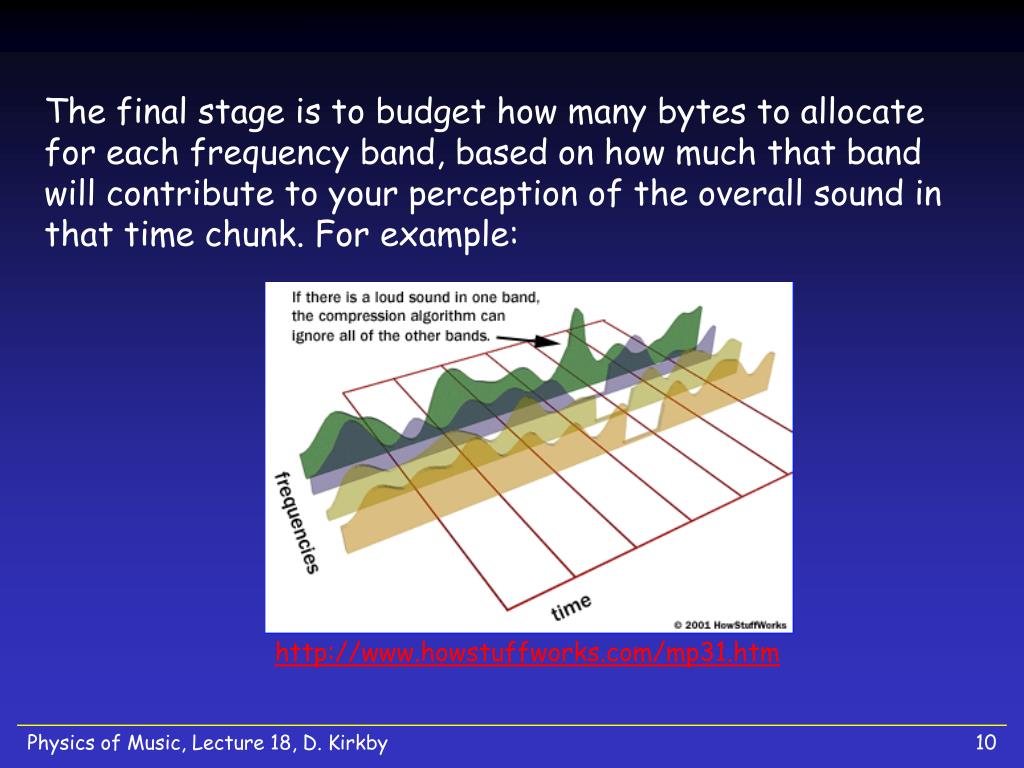 The final stage is to budget how many bytes to allocate for each frequency band, based on how much that band will contribute to your perception of the overall sound in that time chunk. For example:

If there is a loud sound in one band, the compression algorithm can ignore all of the other bands.

frequencies

time

© 2001 HowStuffWorks

http://www.howstuffworks.com/mp31.htm

Physics of Music, Lecture 18, D. Kirkby

10